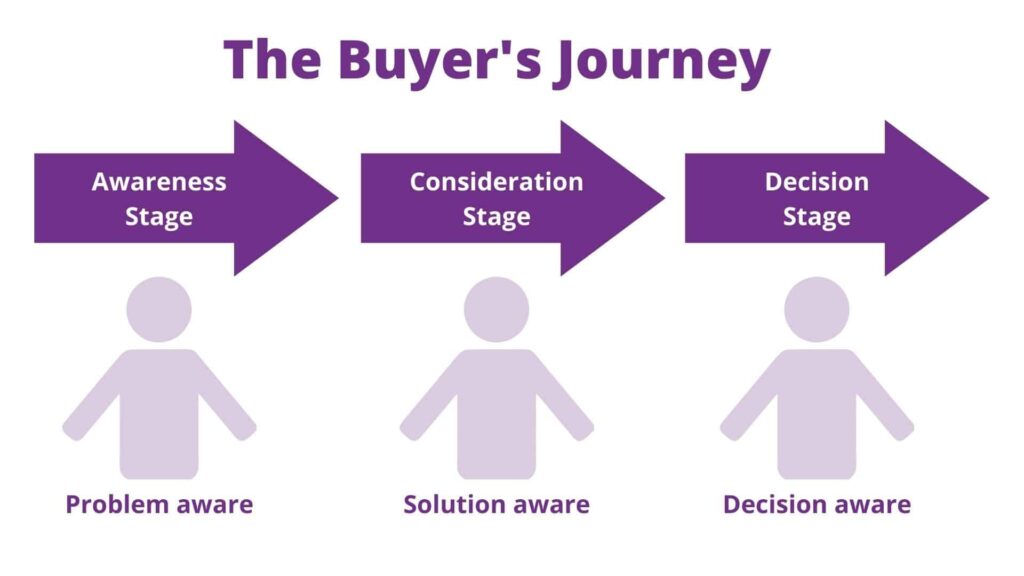 The Buyer's Journey

Awareness Stage

Consideration Stage

Decision Stage

Problem aware

Solution aware

Decision aware